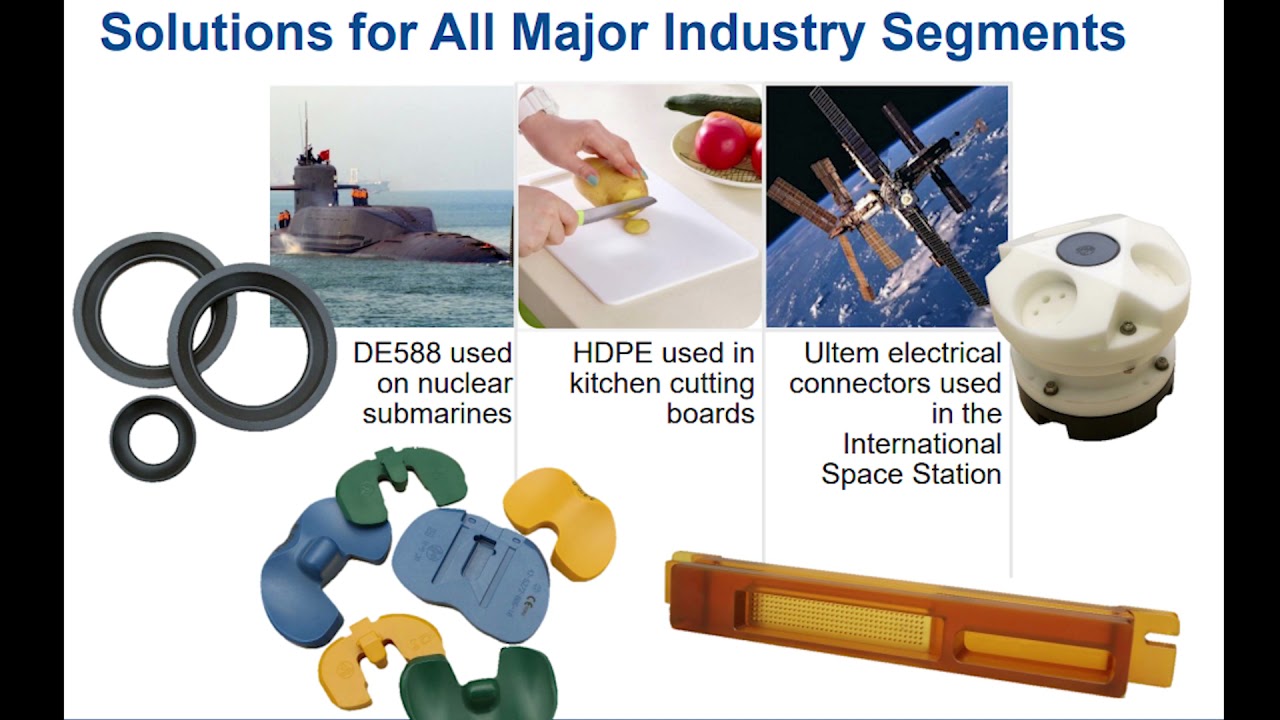 Solutions for All Major Industry Segments

DE588 used on nuclear submarines

HDPE used in kitchen cutting boards

Ultem electrical connectors used in the International Space Station